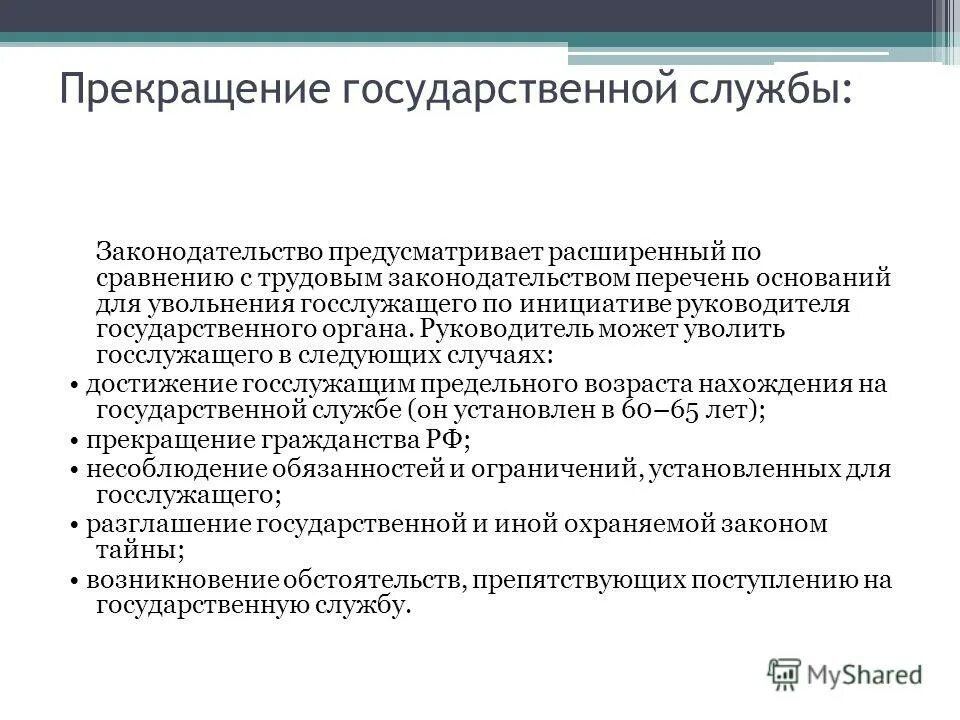 Прекращение государственной службы:

Законодательство предусматривает расширенный по сравнению с трудовым законодательством перечень оснований для увольнения госслужащего по инициативе руководителя государственного органа. Руководитель может уволить госслужащего в следующих случаях:

• достижение госслужащим предельного возраста нахождения на государственной службе (он установлен в 60–65 лет);

• прекращение гражданства РФ;

• несоблюдение обязанностей и ограничений, установленных для госслужащего;

• разглашение государственной и иной охраняемой законом тайны;

• возникновение обстоятельств, препятствующих поступлению на государственную службу.

MyShared